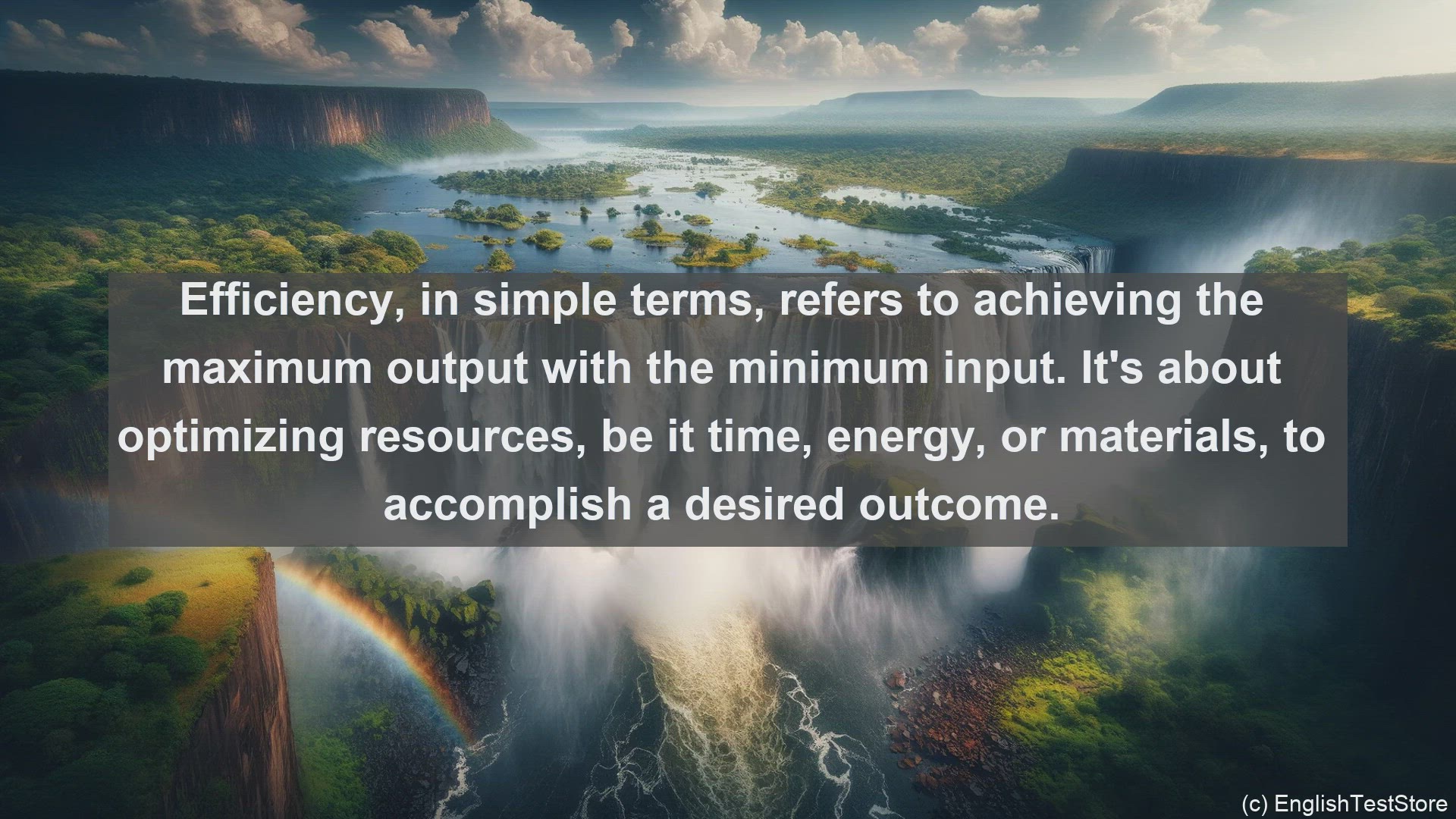 Efficiency, in simple terms, refers to achieving the maximum output with the minimum input. It's about optimizing resources, be it time, energy, or materials, to accomplish a desired outcome.

(c) EnglishTestStore